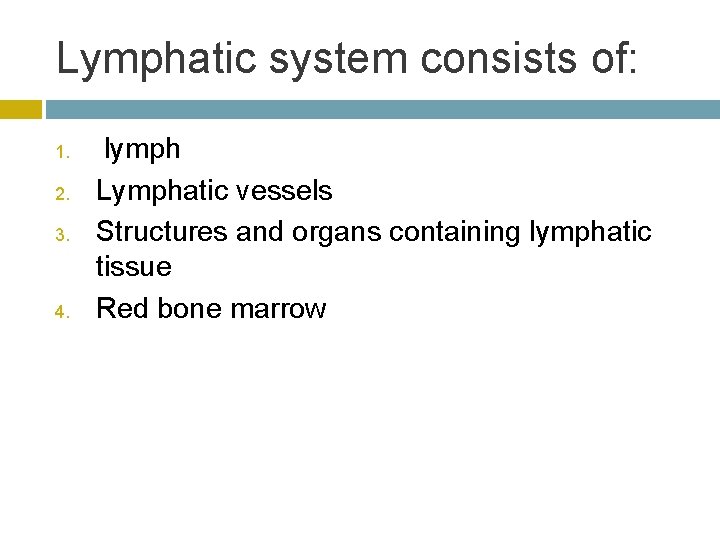 Lymphatic system consists of:

1. lymph
2. Lymphatic vessels
3. Structures and organs containing lymphatic tissue
4. Red bone marrow